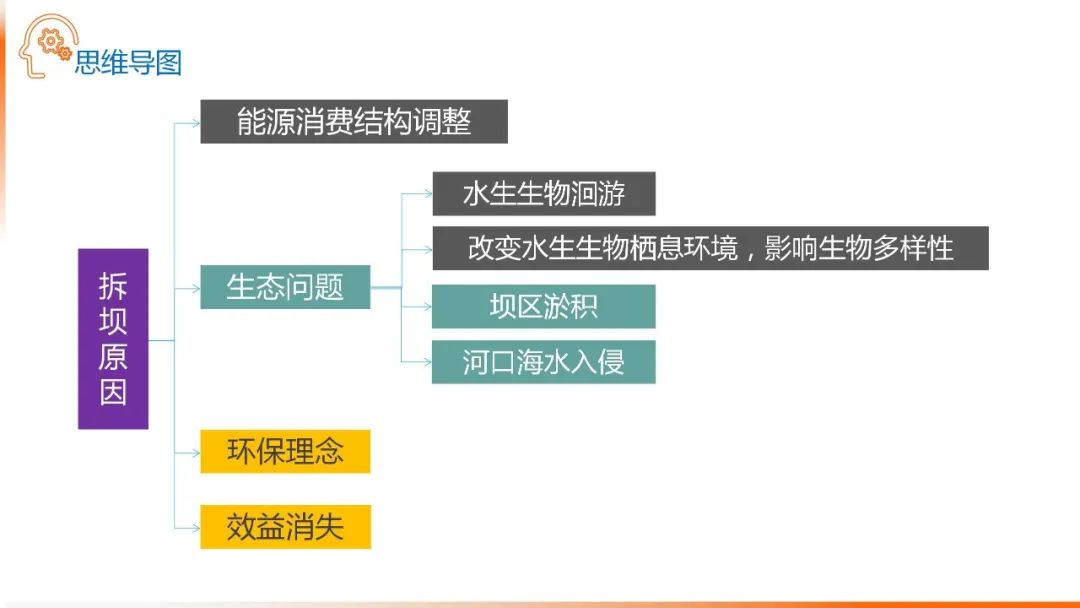 思维导图

拆坝原因

能源消费结构调整

生态问题

水生生物洄游

改变水生生物栖息环境，影响生物多样性

坝区淤积

河口海水入侵

环保理念

效益消失